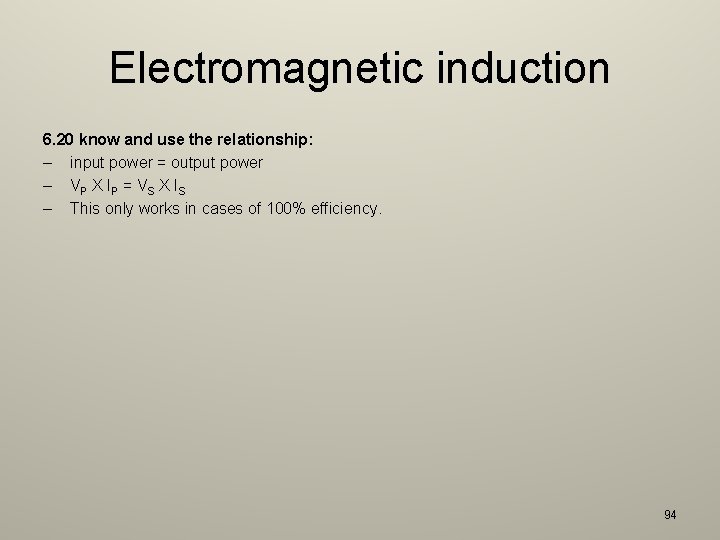 Electromagnetic induction

6.20 know and use the relationship:

– input power = output power

– $V_P \times I_P = V_S \times I_S$

– This only works in cases of 100% efficiency.

94